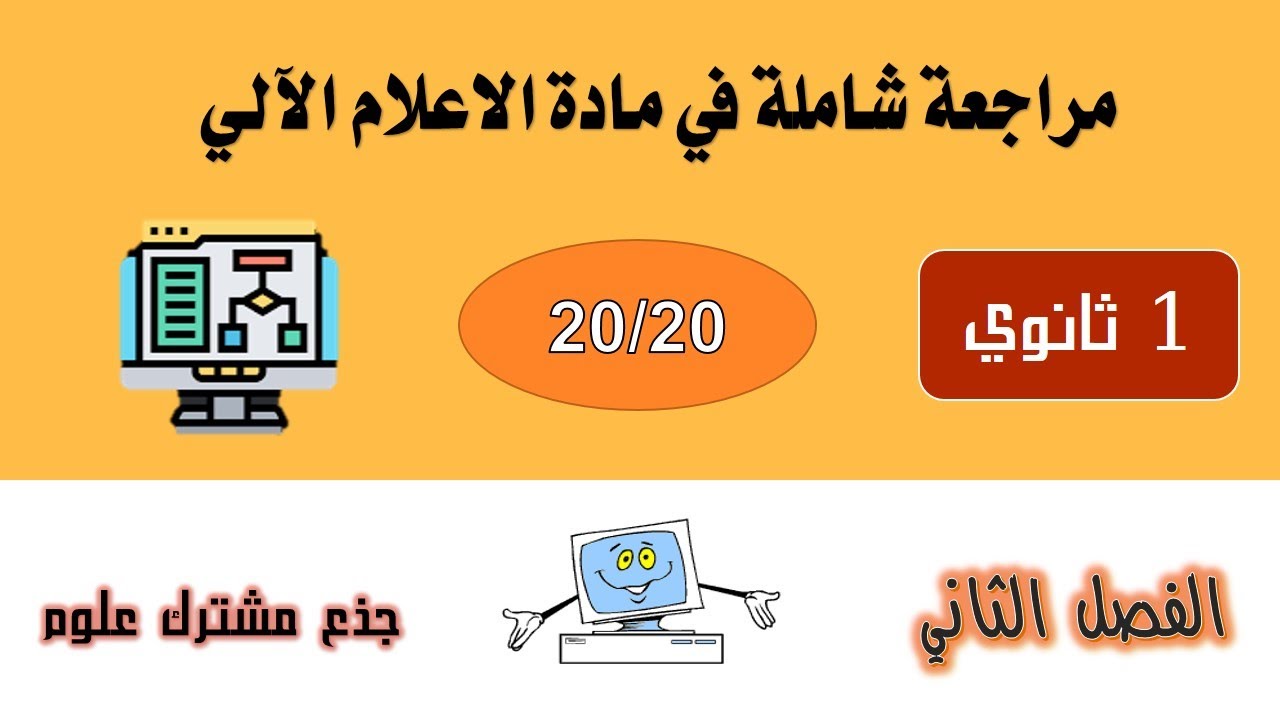 مراجعة شاملة في مادة الاعلام الآلي

1 ثانوي

20/20

الفصل الثاني

جذع مشترك علوم